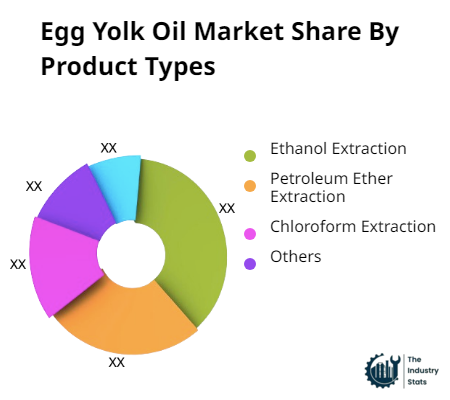 Egg Yolk Oil Market Share By Product Types

XX
XX
XX
XX
XX

Ethanol Extraction
Petroleum Ether Extraction
Chloroform Extraction
Others

The Industry Stats